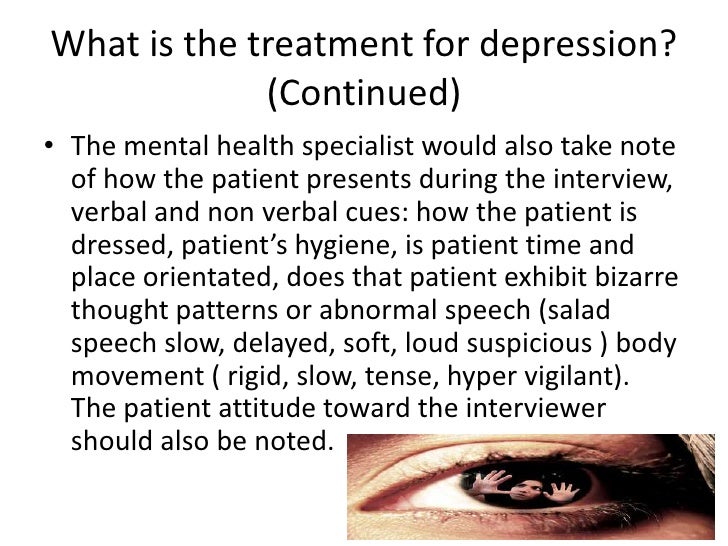 What is the treatment for depression? (Continued)

• The mental health specialist would also take note of how the patient presents during the interview, verbal and non verbal cues: how the patient is dressed, patient's hygiene, is patient time and place orientated, does that patient exhibit bizarre thought patterns or abnormal speech (salad speech slow, delayed, soft, loud suspicious ) body movement ( rigid, slow, tense, hyper vigilant). The patient attitude toward the interviewer should also be noted.